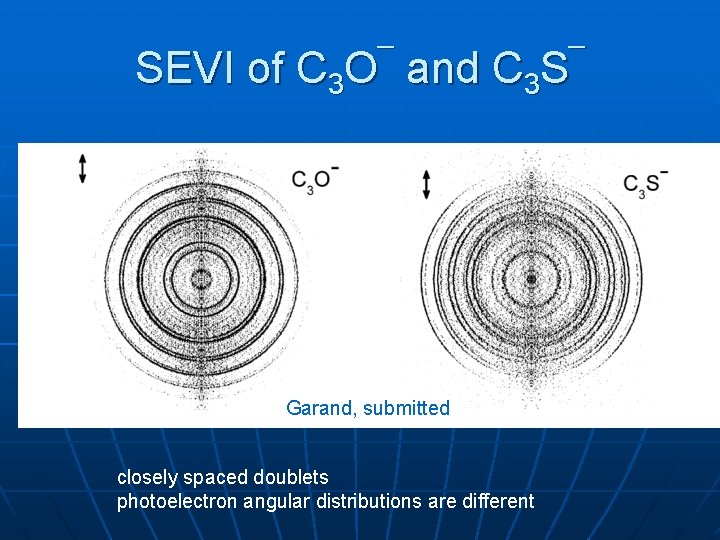 SEVI of $C_3O^-$ and $C_3S^-$

$C_3O^-$

$C_3S^-$

Garand, submitted

closely spaced doublets
photoelectron angular distributions are different